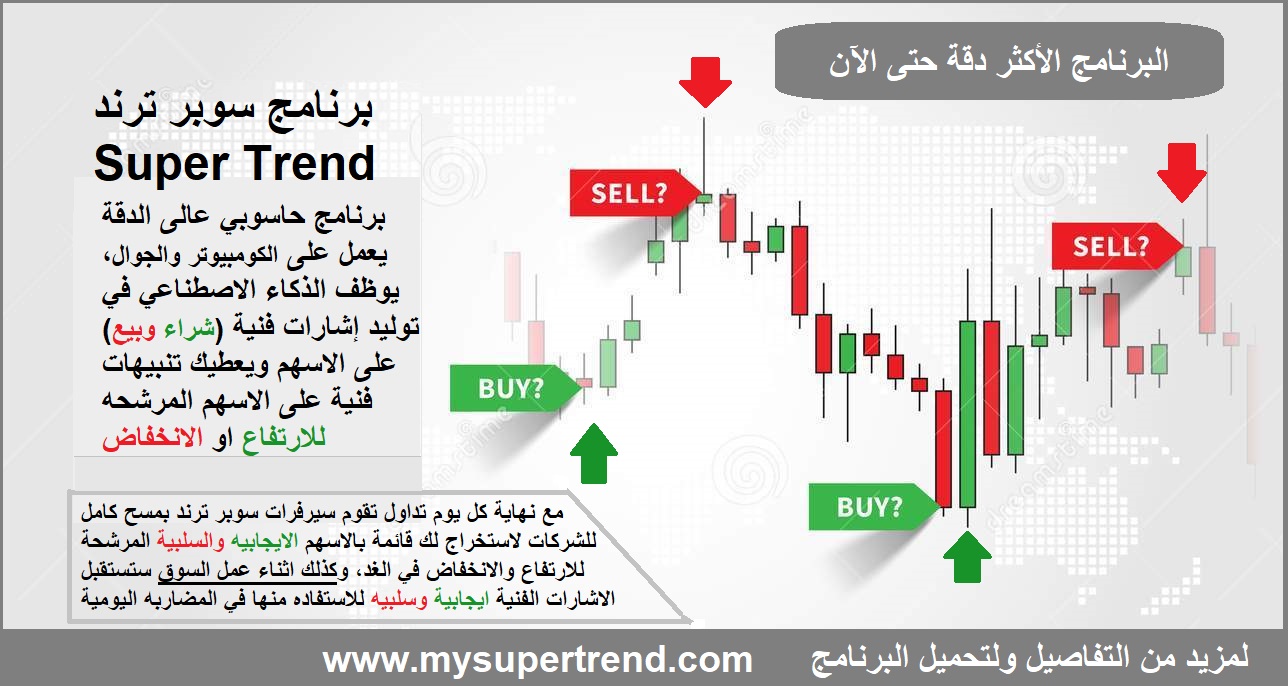 البرنامج الأكثر دقة حتى الآن

برنامج سوبر ترند
Super Trend

برنامج حاسوبي عالى الدقة يعمل على الكومبيوتر والجوال، يوظف الذكاء الاصطناعي في توليد إشارات فنية (شراء وبيع) على الاسهم ويعطيك تنبيهات فنية على الاسهم المرشحه للارتفاع او الانخفاض

SELL?
SELL?
BUY?
BUY?

مع نهاية كل يوم تداول تقوم سيرفرات سوبر ترند بمسح كامل للشركات لاستخراج لك قائمة بالاسهم الايجابيه والسلبية المرشحة للارتفاع والانخفاض في الغد، وكذلك اثناء عمل السوق ستستقبل الاشارات الفنية ايجابية وسلبيه للاستفاده منها في المضاربه اليومية

لمزيد من التفاصيل ولتحميل البرنامج www.mysupertrend.com